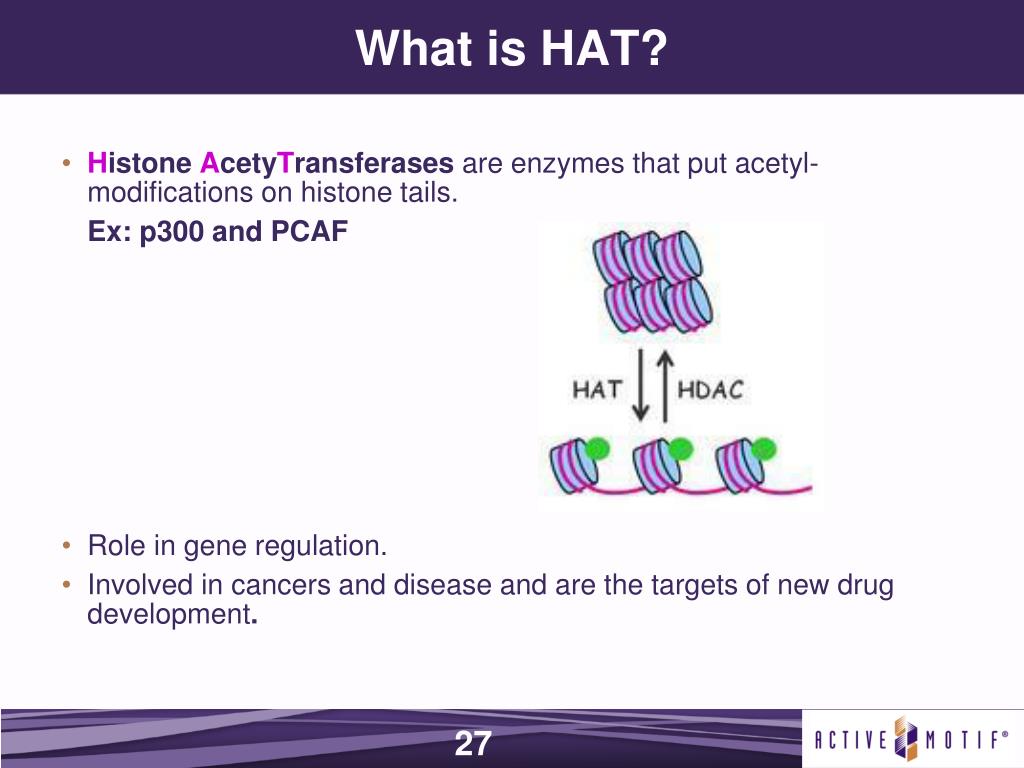 What is HAT?

• Histone AcetyTransferases are enzymes that put acetyl-modifications on histone tails.

Ex: p300 and PCAF

HAT

HDAC

• Role in gene regulation.
• Involved in cancers and disease and are the targets of new drug development.

27

ACTIVE MOTIF®